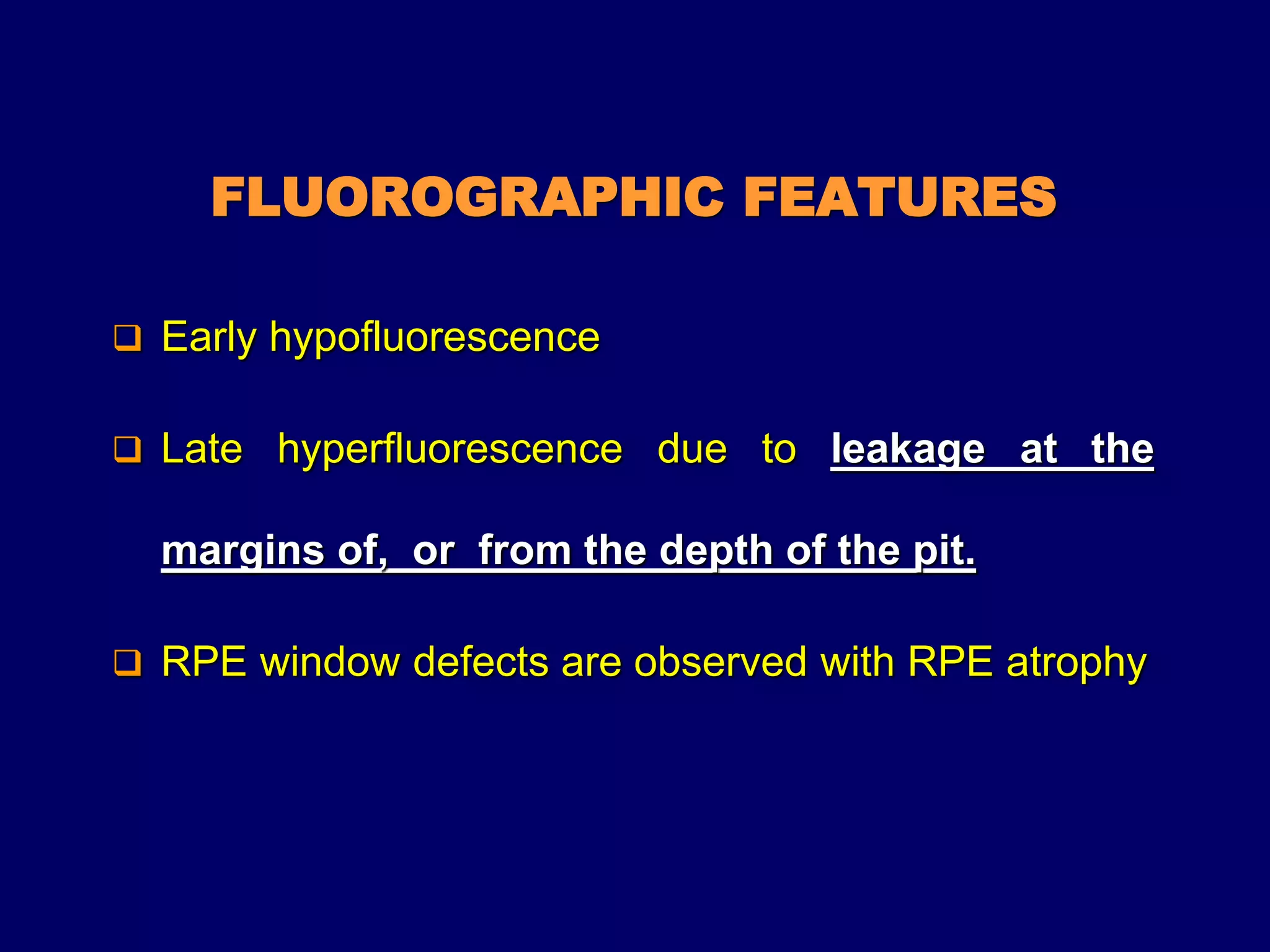 FLUOROGRAPHIC FEATURES

❑ Early hypofluorescence

❑ Late hyperfluorescence due to leakage at the margins of, or from the depth of the pit.

❑ RPE window defects are observed with RPE atrophy